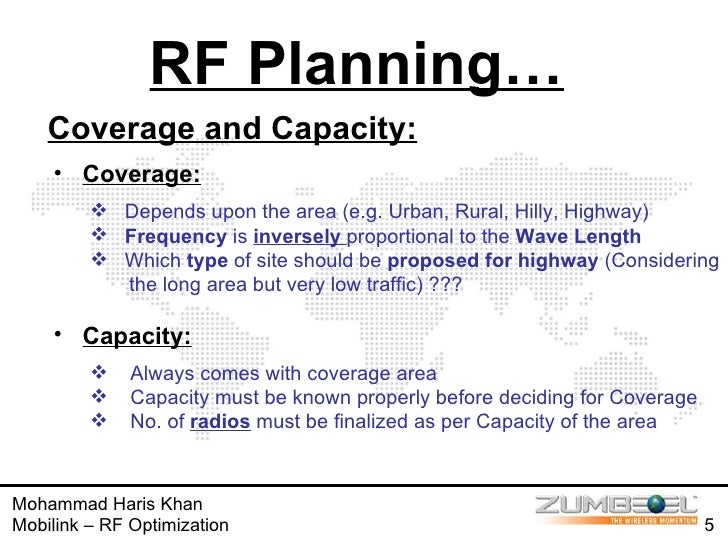 RF Planning…

Coverage and Capacity:

• Coverage:

❖ Depends upon the area (e.g. Urban, Rural, Hilly, Highway)
❖ Frequency is inversely proportional to the Wave Length
❖ Which type of site should be proposed for highway (Considering the long area but very low traffic) ???

• Capacity:

❖ Always comes with coverage area
❖ Capacity must be known properly before deciding for Coverage
❖ No. of radios must be finalized as per Capacity of the area

Mohammad Haris Khan
Mobilink – RF Optimization

ZUMBEEL
THE WIRELESS MOMENTUM

5